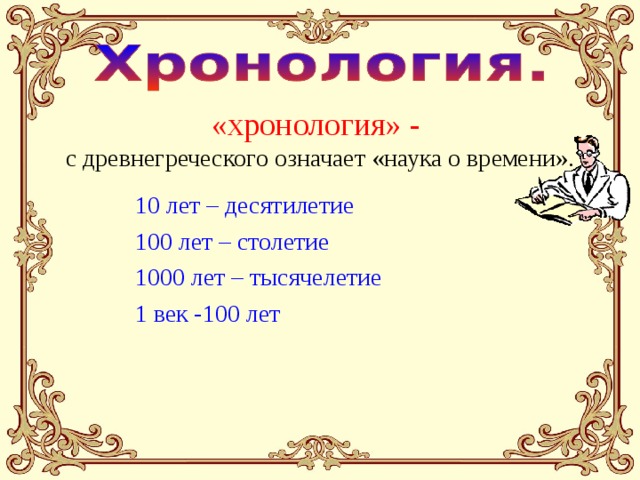 Хронология.

«хронология» -
с древнегреческого означает «наука о времени».

10 лет – десятилетие

100 лет – столетие

1000 лет – тысячелетие

1 век -100 лет